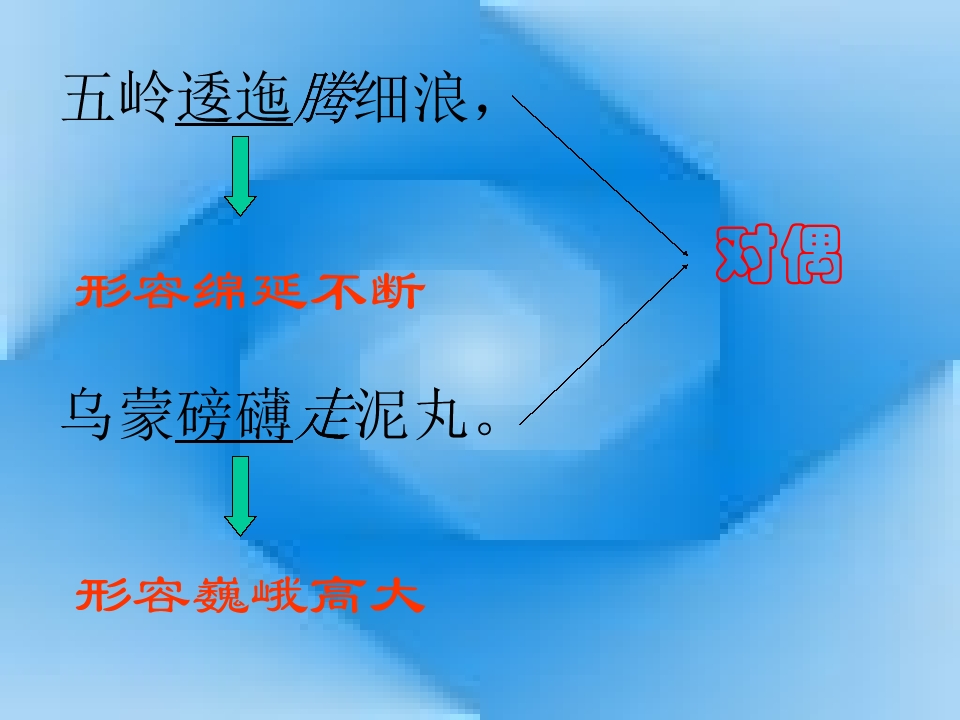 五岭逶迤腾细浪，

形容绵延不断

对偶

乌蒙磅礴走泥丸。

形容巍峨高大